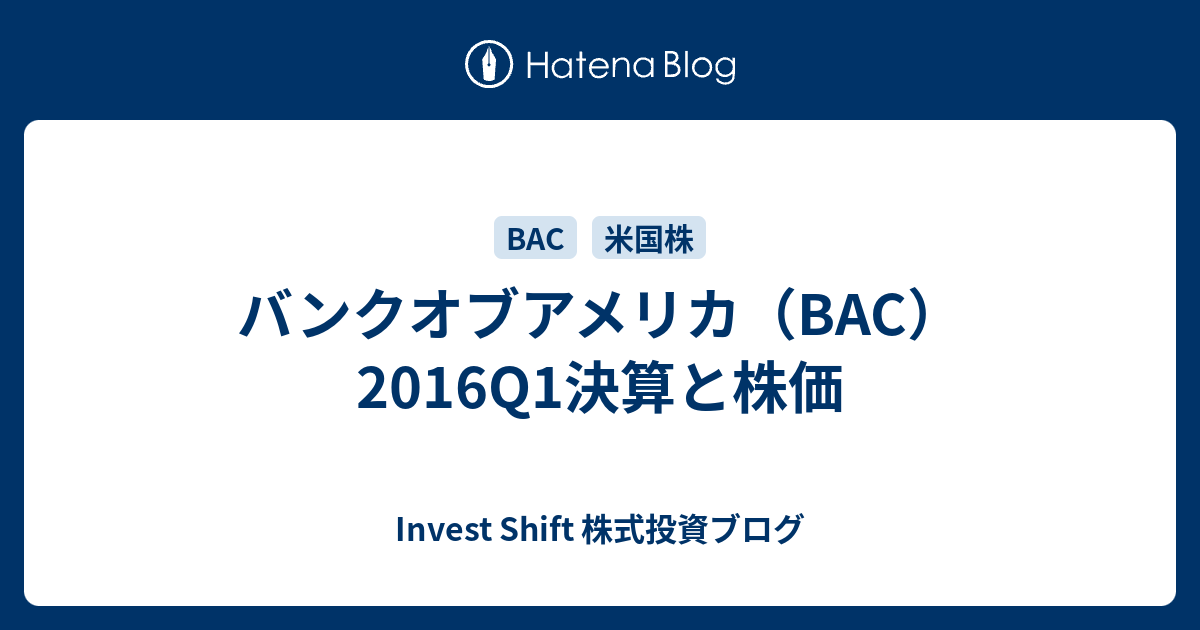 Hatena Blog

BAC 米国株

バンクオブアメリカ（BAC）2016Q1決算と株価

Invest Shift 株式投資ブログ